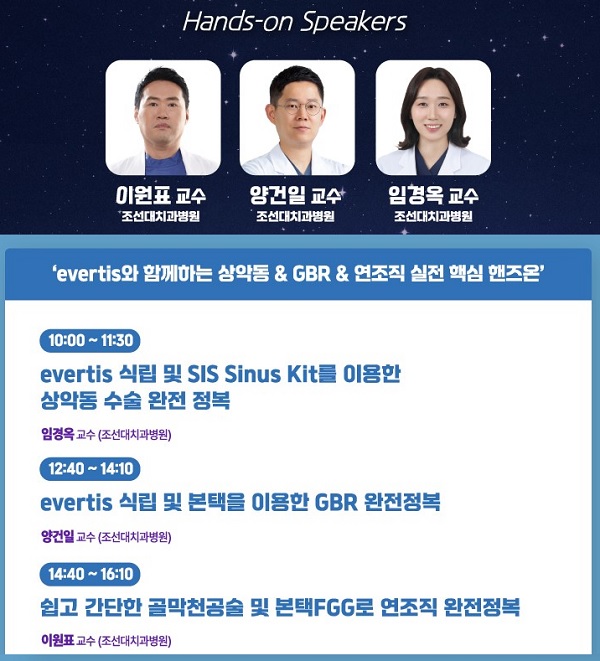 Hands-on Speakers

이원표 교수
조선대치과병원

양건일 교수
조선대치과병원

임경옥 교수
조선대치과병원

'evertis와 함께하는 상악동 & GBR & 연조직 실전 핵심 핸즈온'

10:00 ~ 11:30
evertis 식립 및 SIS Sinus Kit를 이용한 상악동 수술 완전 정복
임경옥 교수 (조선대치과병원)

12:40 ~ 14:10
evertis 식립 및 본택을 이용한 GBR 완전정복
양건일 교수 (조선대치과병원)

14:40 ~ 16:10
쉽고 간단한 골막천공술 및 본택FGG로 연조직 완전정복
이원표 교수 (조선대치과병원)